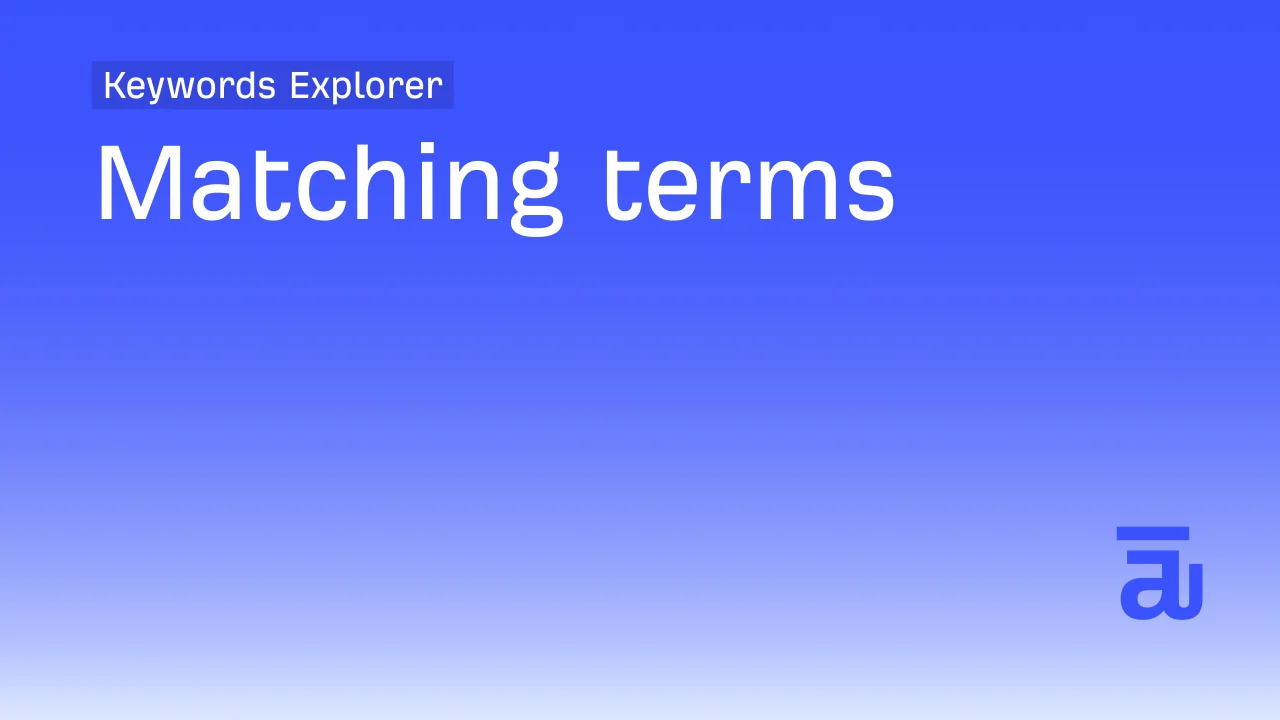 Keywords Explorer

Matching terms